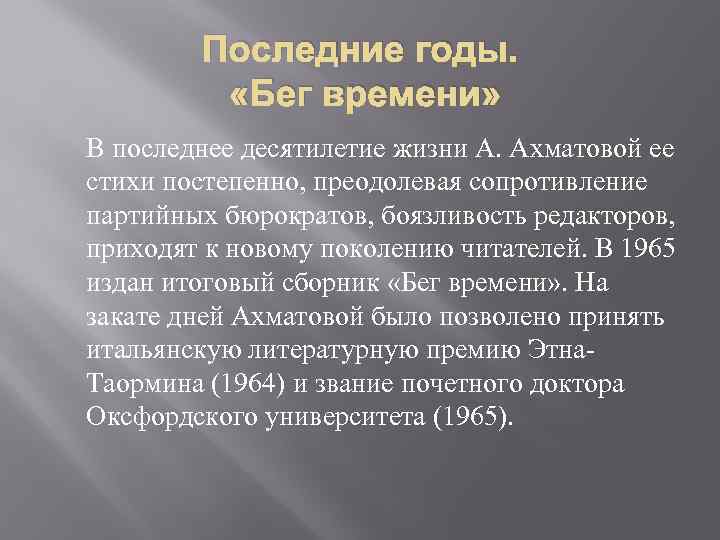 Последние годы. «Бег времени»

В последнее десятилетие жизни А. Ахматовой ее стихи постепенно, преодолевая сопротивление партийных бюрократов, боязливость редакторов, приходят к новому поколению читателей. В 1965 издан итоговый сборник «Бег времени». На закате дней Ахматовой было позволено принять итальянскую литературную премию Этна-Таормина (1964) и звание почетного доктора Оксфордского университета (1965).